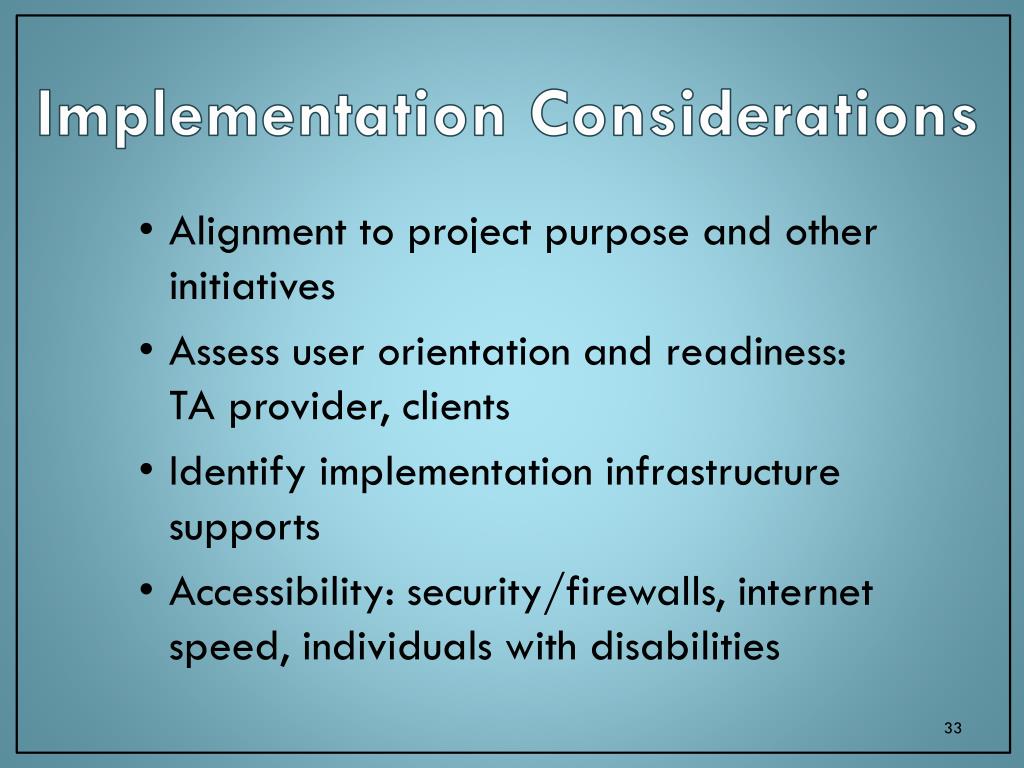 Implementation Considerations

• Alignment to project purpose and other initiatives
• Assess user orientation and readiness: TA provider, clients
• Identify implementation infrastructure supports
• Accessibility: security/firewalls, internet speed, individuals with disabilities

33